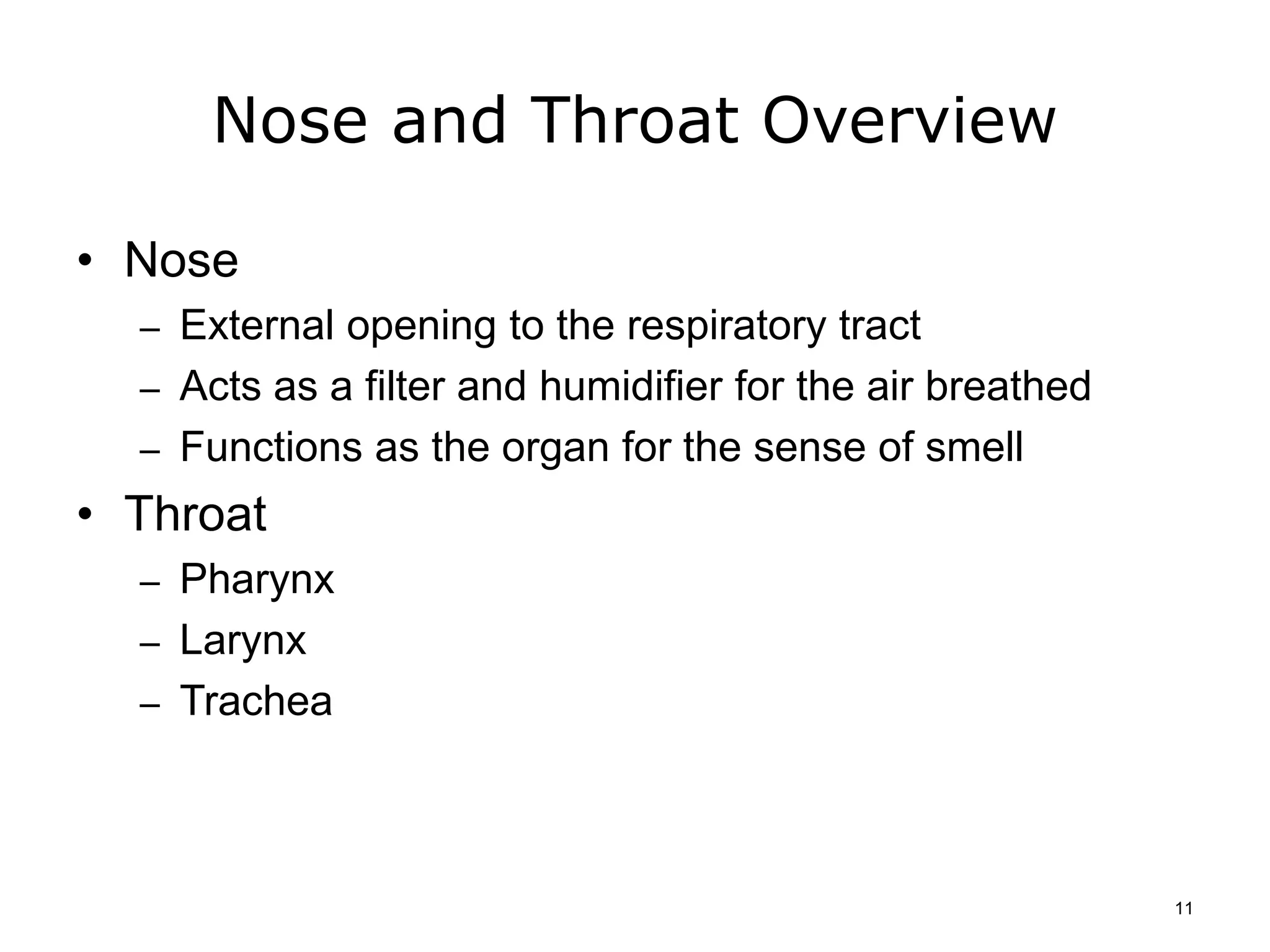 Nose and Throat Overview

• Nose
– External opening to the respiratory tract
– Acts as a filter and humidifier for the air breathed
– Functions as the organ for the sense of smell

• Throat
– Pharynx
– Larynx
– Trachea

11